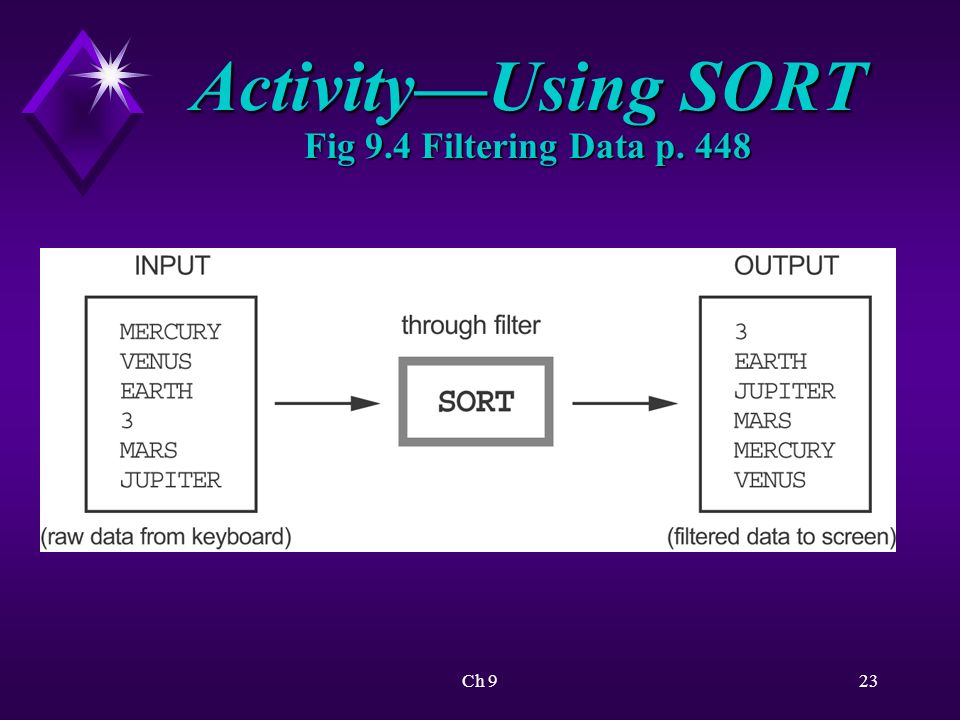 Activity—Using SORT
Fig 9.4 Filtering Data p. 448

INPUT

MERCURY
VENUS
EARTH
3
MARS
JUPITER

(raw data from keyboard)

through filter

SORT

OUTPUT

3
EARTH
JUPITER
MARS
MERCURY
VENUS

(filtered data to screen)

Ch 9

23